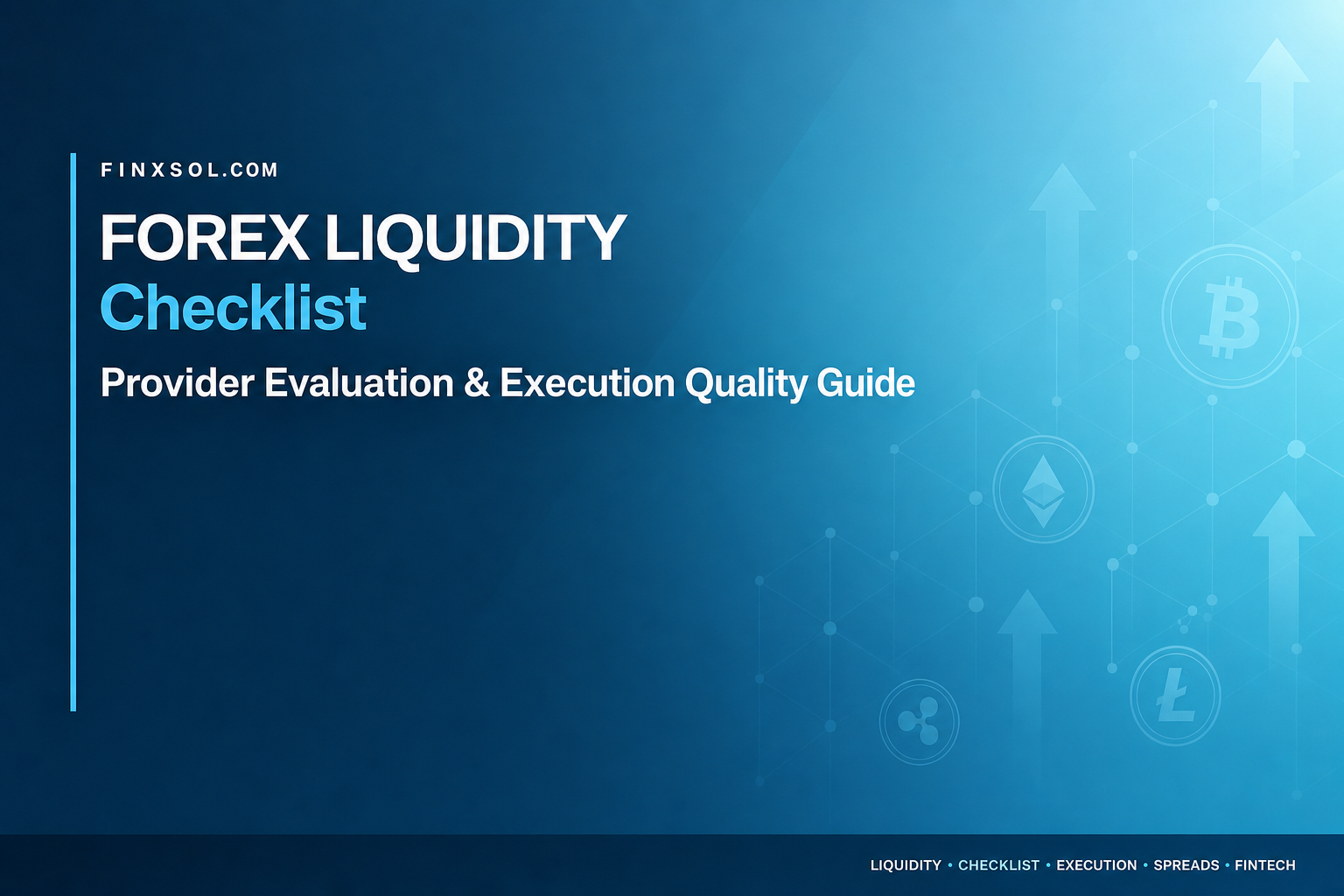 FINXSOL.COM

FOREX LIQUIDITY
Checklist

Provider Evaluation & Execution Quality Guide

LIQUIDITY • CHECKLIST • EXECUTION • SPREADS • FINTECH